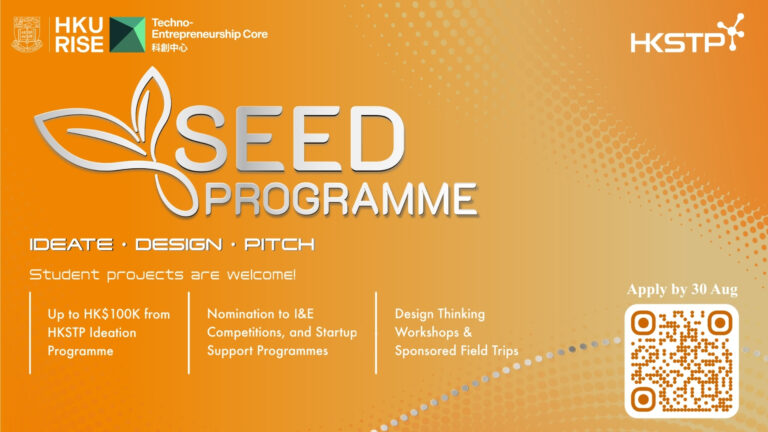 HKU RISE

Techno-Entrepreneurship Core
科創中心

HKSTP

SEED
PROGRAMME

IDEATE · DESIGN · PITCH

Student projects are welcome!

Up to HK$100K from HKSTP Ideation Programme

Nomination to I&E Competitions, and Startup Support Programmes

Design Thinking Workshops & Sponsored Field Trips

Apply by 30 Aug